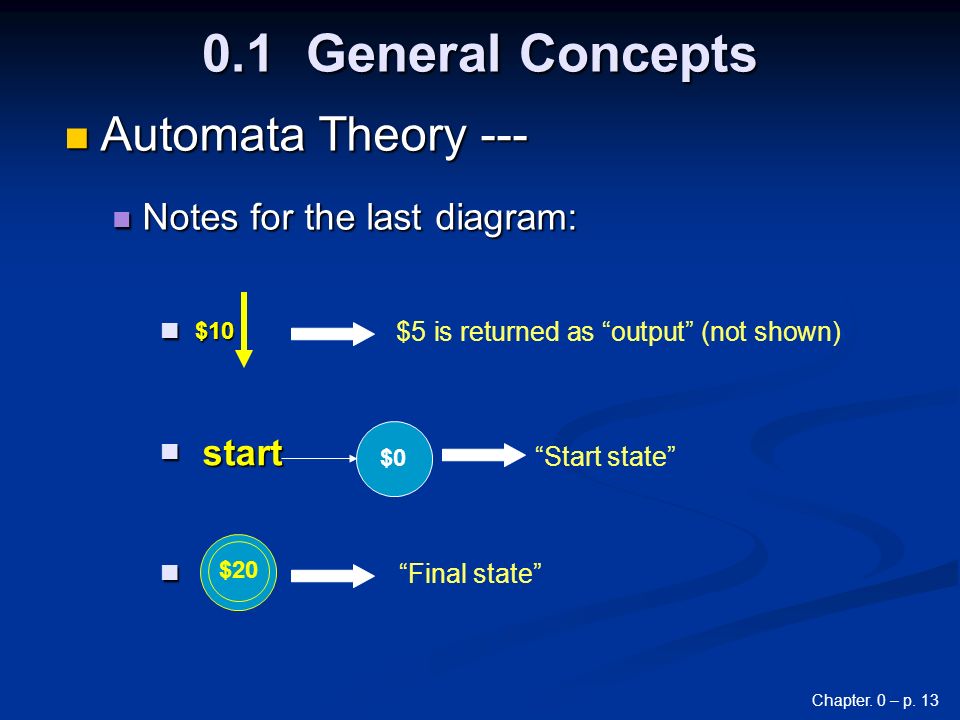 0.1 General Concepts

Automata Theory ---

Notes for the last diagram:

\$10 \$5 is returned as “output” (not shown)

start \$0 “Start state”

\$20 “Final state”

Chapter. 0 – p. 13